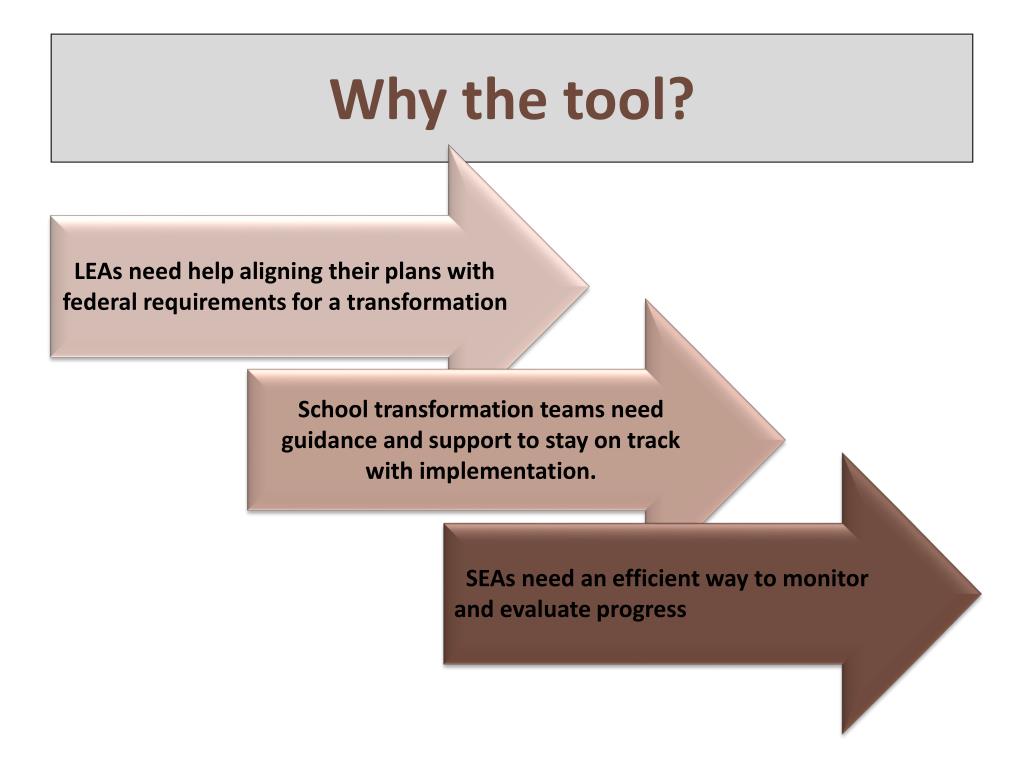 Why the tool?

LEAs need help aligning their plans with federal requirements for a transformation

School transformation teams need guidance and support to stay on track with implementation.

SEAs need an efficient way to monitor and evaluate progress